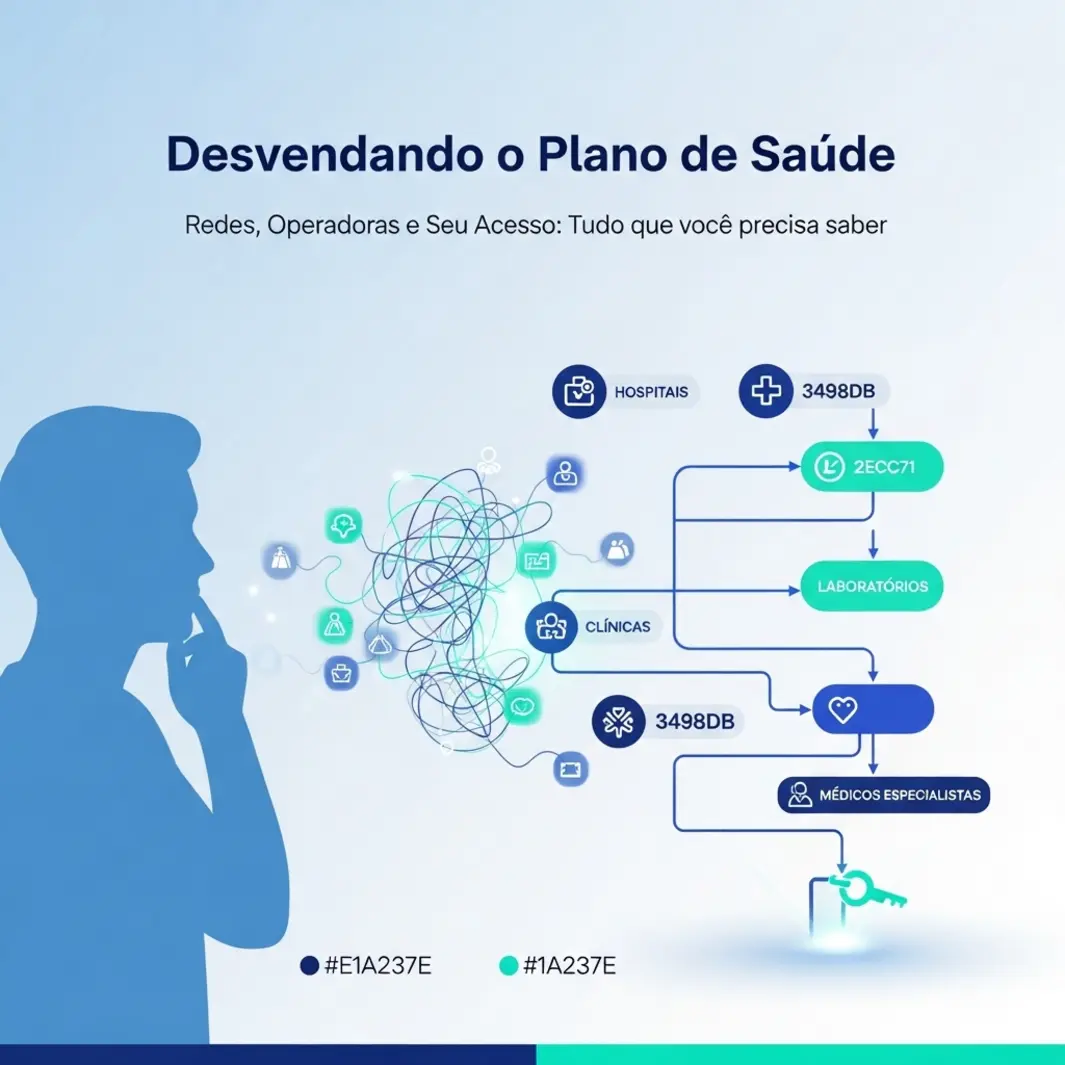 Desvendando o Plano de Saúde

Redes, Operadoras e Seu Acesso: Tudo que você precisa saber

HOSPITAIS

3498DB

2ECC71

LABORATÓRIOS

CLÍNICAS

3498DB

MÉDICOS ESPECIALISTAS

#E1A237E

#1A237E